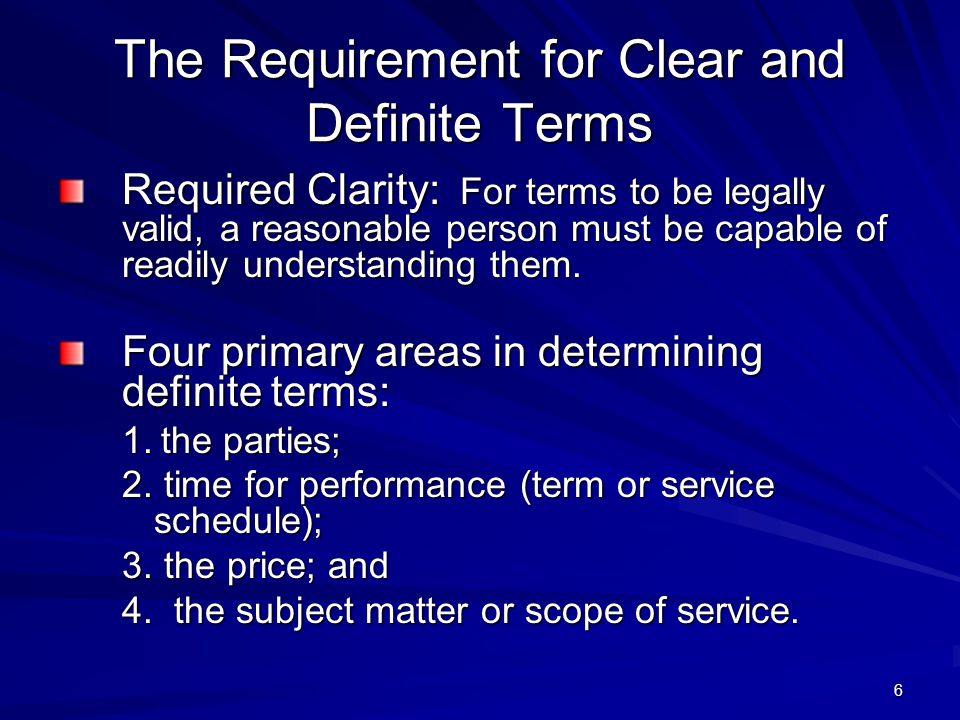 The Requirement for Clear and Definite Terms

Required Clarity: For terms to be legally valid, a reasonable person must be capable of readily understanding them.

Four primary areas in determining definite terms:

1. the parties;

2. time for performance (term or service schedule);

3. the price; and

4. the subject matter or scope of service.

6